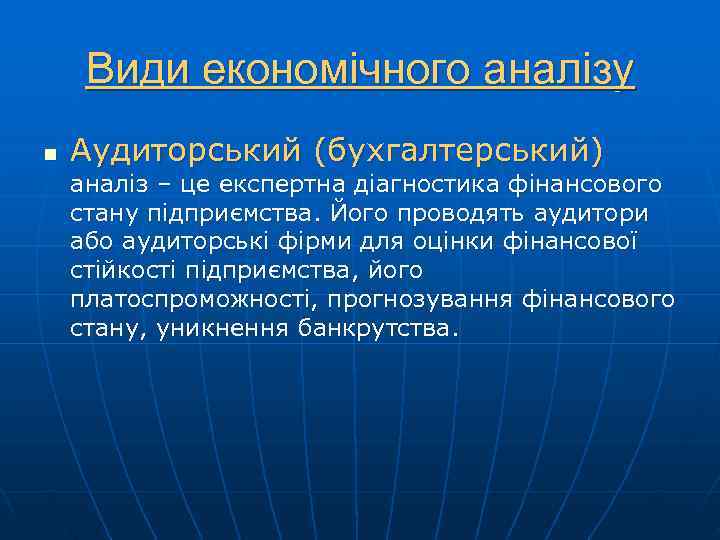 Види економічного аналізу

Аудиторський (бухгалтерський) аналіз – це експертна діагностика фінансового стану підприємства. Його проводять аудитори або аудиторські фірми для оцінки фінансової стійкості підприємства, його платоспроможності, прогнозування фінансового стану, уникнення банкрутства.